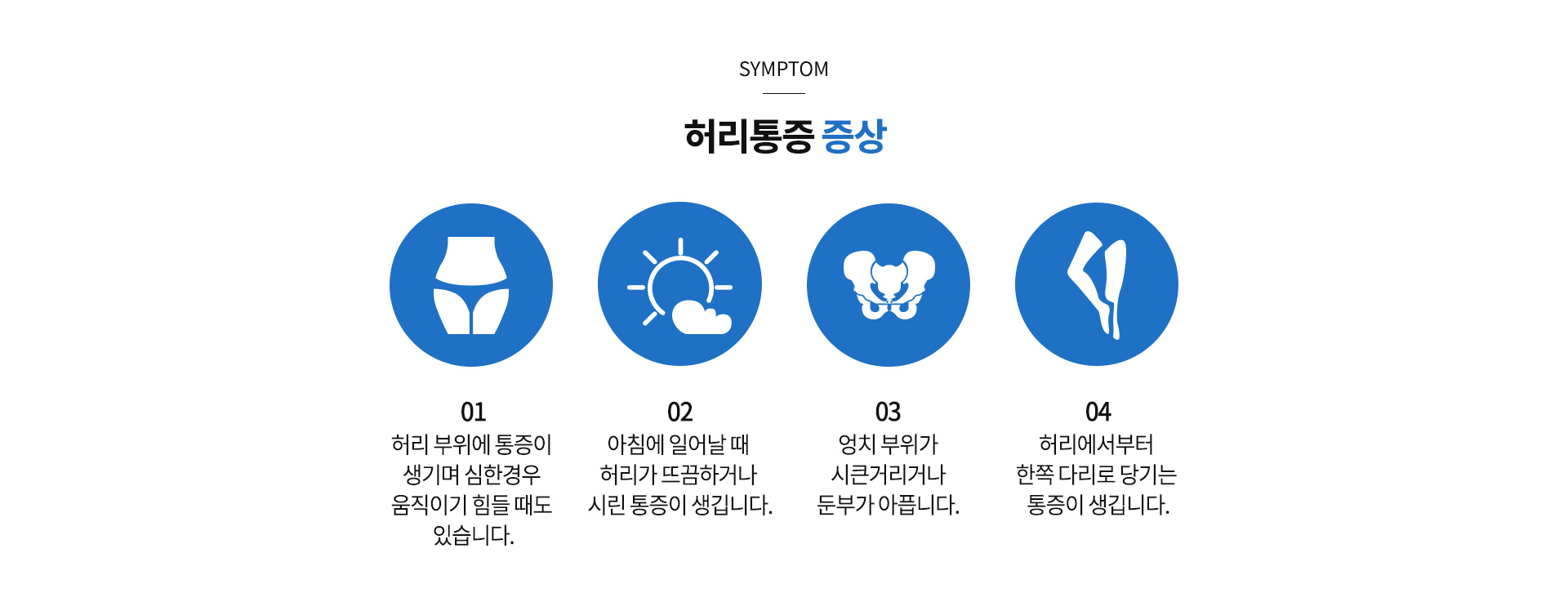 SYMPTOM

허리통증 증상

01
허리 부위에 통증이 생기며 심한경우 움직이기 힘들 때도 있습니다.

02
아침에 일어날 때 허리가 뜨끔하거나 시린 통증이 생깁니다.

03
엉치 부위가 시큰거리거나 둔부가 아픕니다.

04
허리에서부터 한쪽 다리로 당기는 통증이 생깁니다.